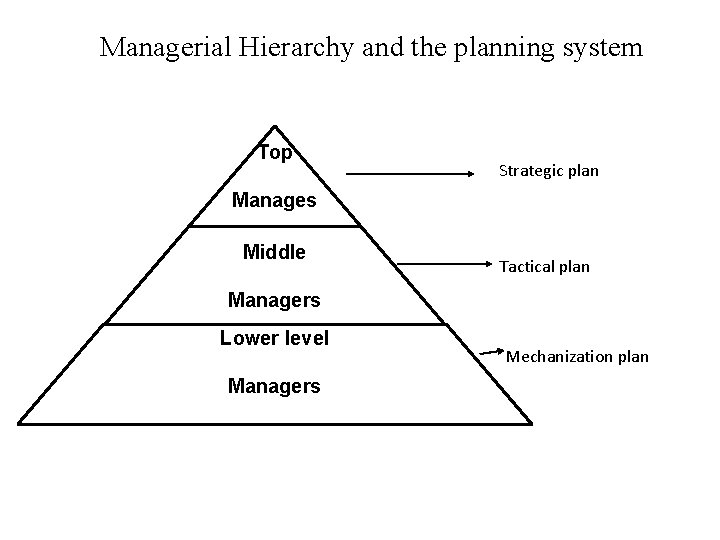 Managerial Hierarchy and the planning system

Top

Manages

Strategic plan

Middle

Managers

Tactical plan

Lower level

Managers

Mechanization plan